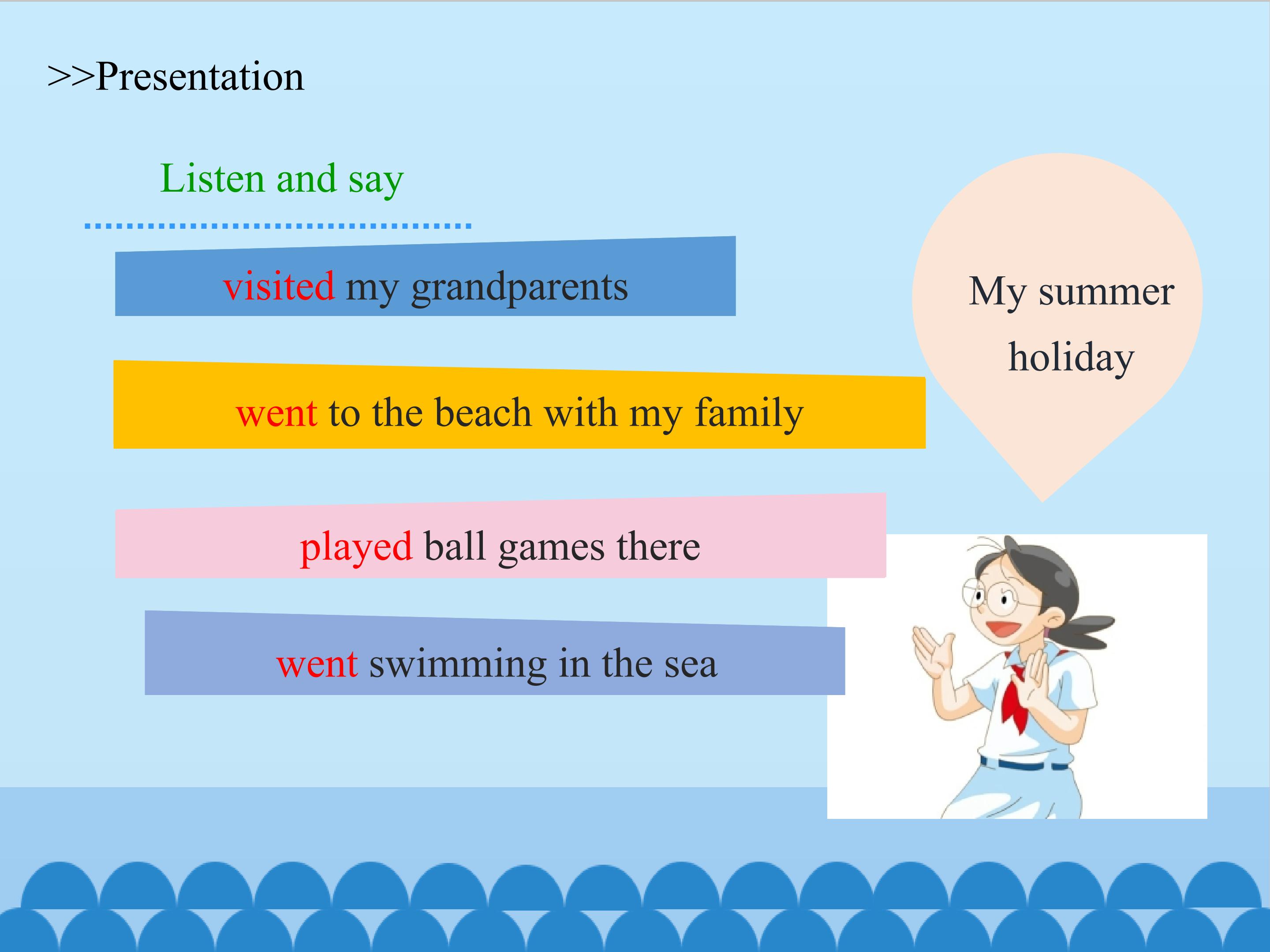 >>Presentation

Listen and say

visited my grandparents

went to the beach with my family

played ball games there

went swimming in the sea

My summer holiday